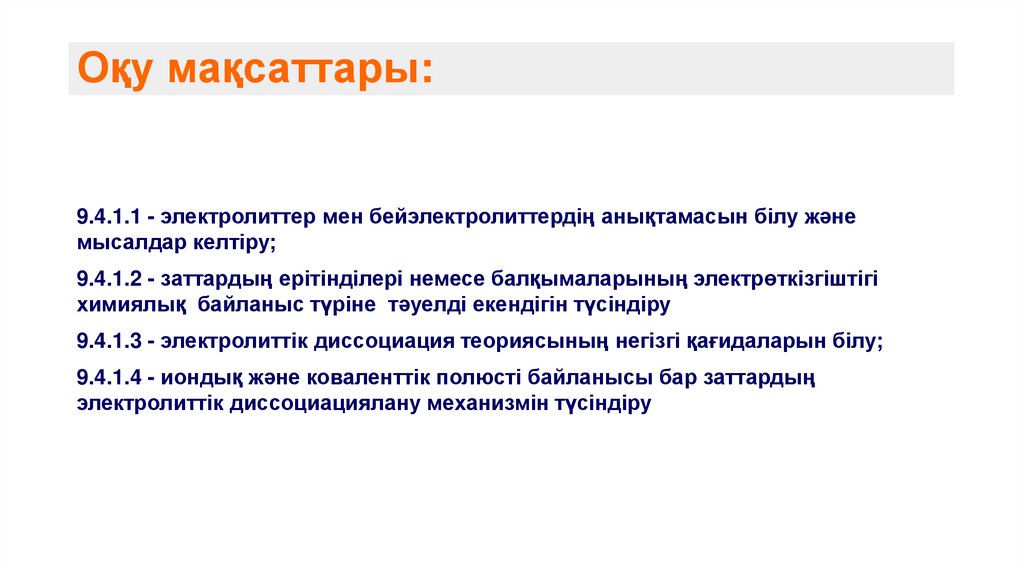 Оқу мақсаттары:

9.4.1.1 - электролиттер мен бейэлектролиттердің анықтамасын білу және мысалдар келтіру;

9.4.1.2 - заттардың ерітінділері немесе балқымаларының электрөткізгіштігі химиялық байланыс түріне тәуелді екендігін түсіндіру

9.4.1.3 - электролиттік диссоциация теориясының негізгі қағидаларын білу;

9.4.1.4 - иондық және коваленттік полюсті байланысы бар заттардың электролиттік диссоциациялану механизмін түсіндіру